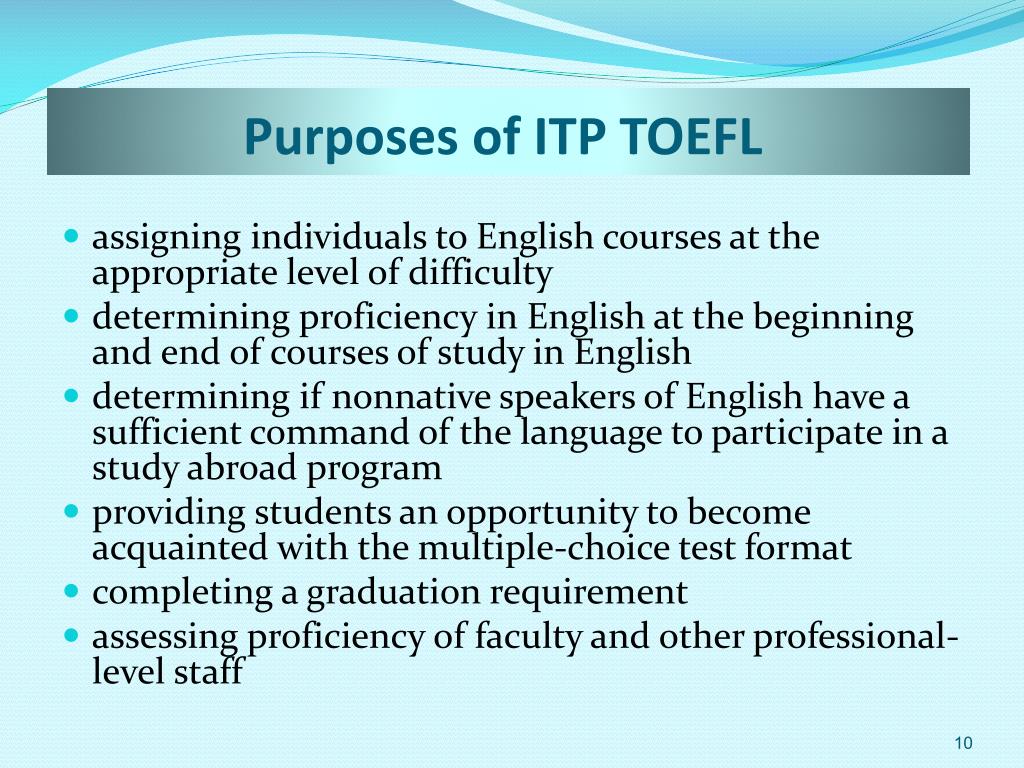 Purposes of ITP TOEFL

- assigning individuals to English courses at the appropriate level of difficulty
- determining proficiency in English at the beginning and end of courses of study in English
- determining if nonnative speakers of English have a sufficient command of the language to participate in a study abroad program
- providing students an opportunity to become acquainted with the multiple-choice test format
- completing a graduation requirement
- assessing proficiency of faculty and other professional-level staff

10